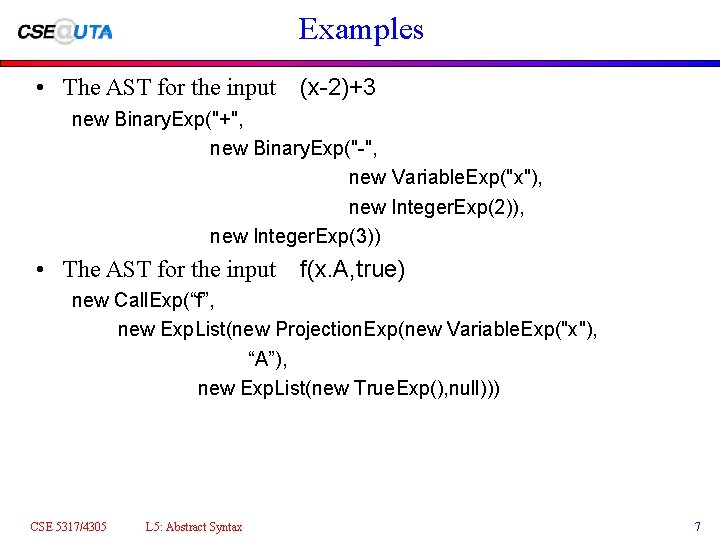 CSE@UTA

Examples

• The AST for the input (x-2)+3

new BinaryExp("+",
new BinaryExp("-",
new VariableExp("x"),
new IntegerExp(2)),
new IntegerExp(3))

• The AST for the input f(x.A,true)

new CallExp(“f”,
new ExpList(new ProjectionExp(new VariableExp("x"),
“A”),
new ExpList(new TrueExp(),null)))

CSE 5317/4305 L5: Abstract Syntax 7